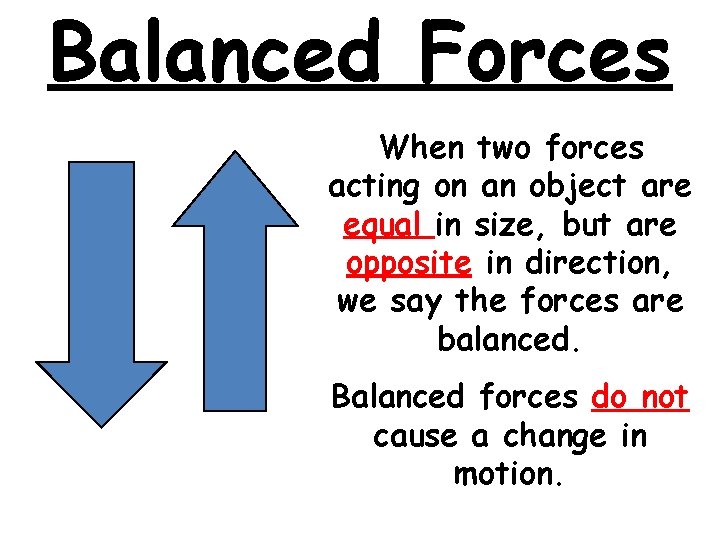 Balanced Forces

When two forces acting on an object are equal in size, but are opposite in direction, we say the forces are balanced.

Balanced forces do not cause a change in motion.